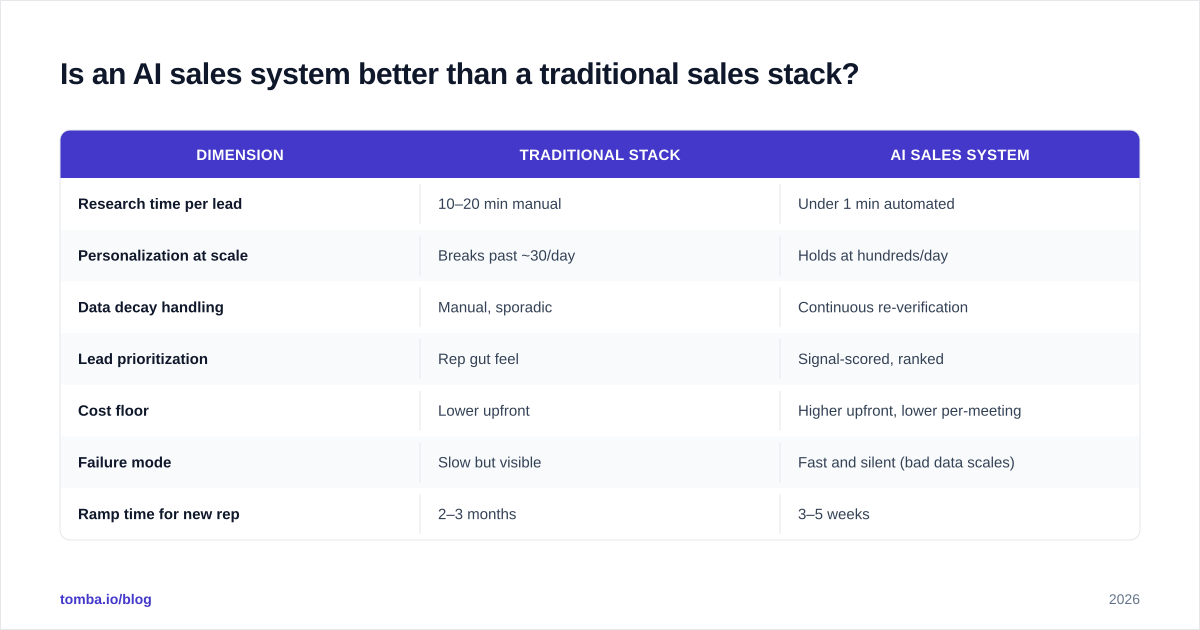 Is an AI sales system better than a traditional sales stack?

| DIMENSION | TRADITIONAL STACK | AI SALES SYSTEM |
|---|---|---|
| Research time per lead | 10–20 min manual | Under 1 min automated |
| Personalization at scale | Breaks past ~30/day | Holds at hundreds/day |
| Data decay handling | Manual, sporadic | Continuous re-verification |
| Lead prioritization | Rep gut feel | Signal-scored, ranked |
| Cost floor | Lower upfront | Higher upfront, lower per-meeting |
| Failure mode | Slow but visible | Fast and silent (bad data scales) |
| Ramp time for new rep | 2–3 months | 3–5 weeks |

tomba.io/blog

2026